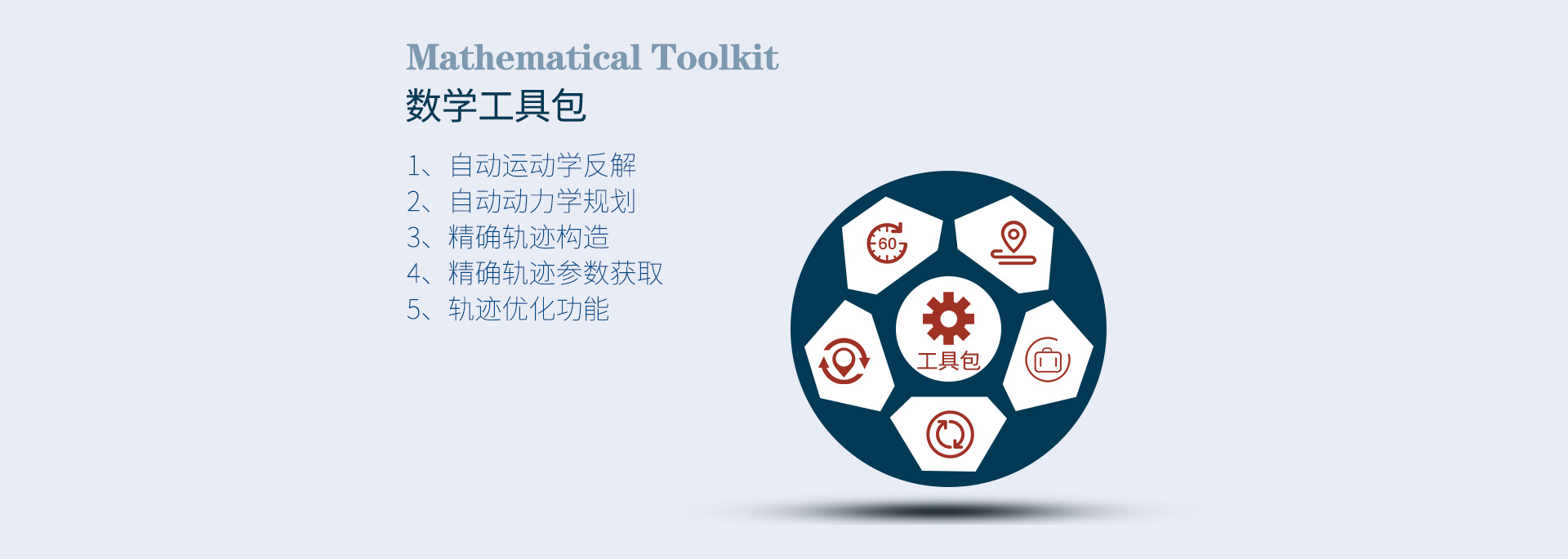 Mathematical Toolkit
数学工具包

1、自动运动学反解
2、自动动力学规划
3、精确轨迹构造
4、精确轨迹参数获取
5、轨迹优化功能

60

工具包